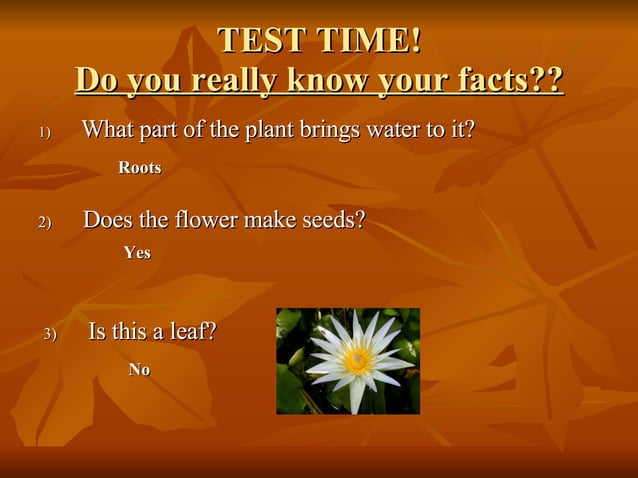 TEST TIME!
Do you really know your facts??

1) What part of the plant brings water to it?

Roots

2) Does the flower make seeds?

Yes

3) Is this a leaf?

No